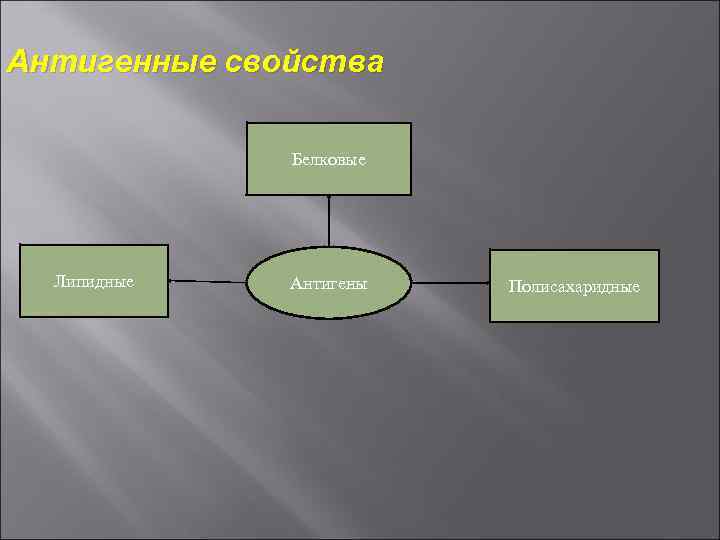 Антигенные свойства

Белковые

Липидные

Антигены

Полисахаридные